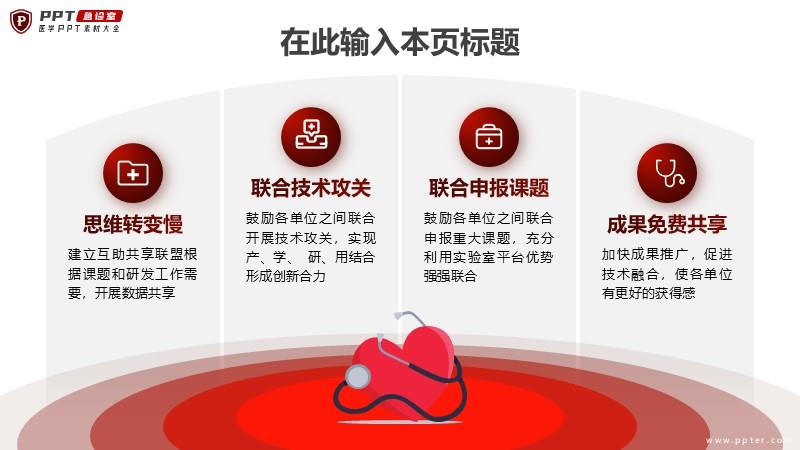 PPT 急诊室
医学PPT素材大全

在此输入本页标题

思维转变慢

建立互助共享联盟根据课题和研发工作需要，开展数据共享

联合技术攻关

鼓励各单位之间联合开展技术攻关，实现产、学、 研、用结合形成创新合力

联合申报课题

鼓励各单位之间联合申报重大课题，充分利用实验室平台优势强强联合

成果免费共享

加快成果推广，促进技术融合，使各单位有更好的获得感

www.ppter.com